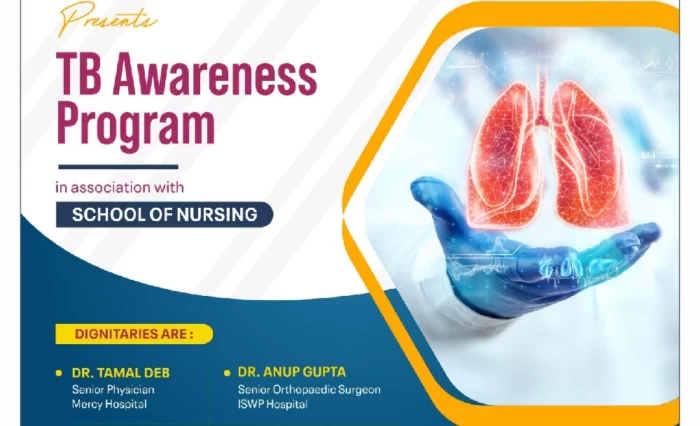 Presents

TB Awareness Program

in association with

SCHOOL OF NURSING

DIGNITARIES ARE :

• DR. TAMAL DEB
Senior Physician
Mercy Hospital

• DR. ANUP GUPTA
Senior Orthopaedic Surgeon
ISWP Hospital